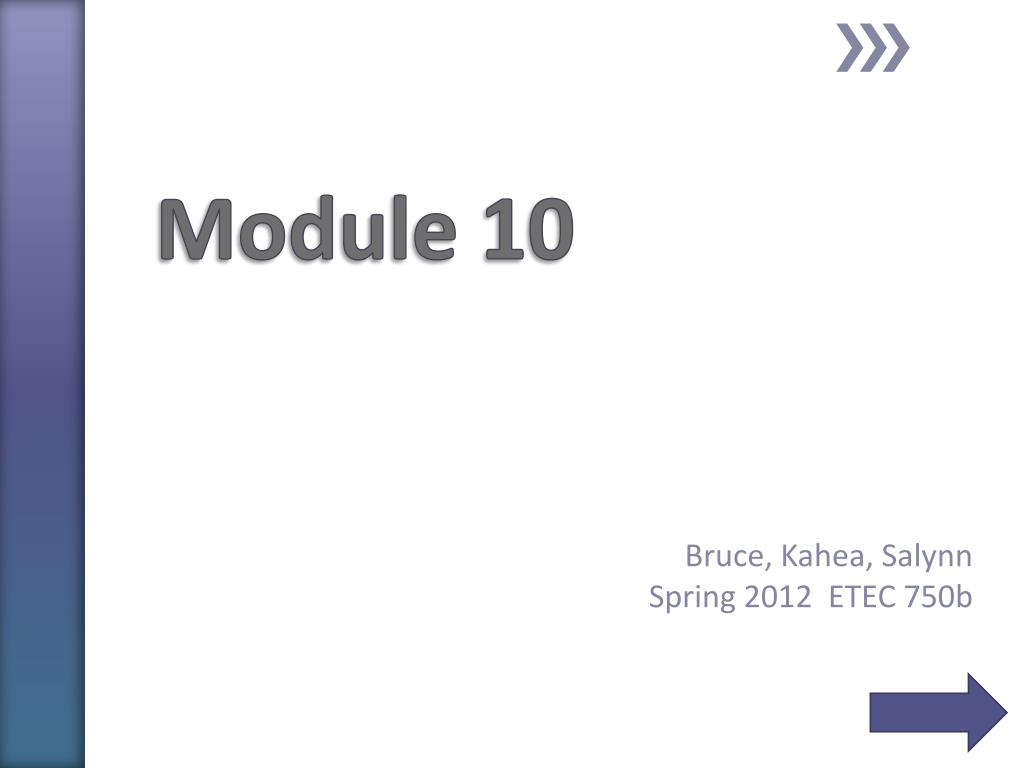 Module 10

Bruce, Kahea, Salynn
Spring 2012 ETEC 750b